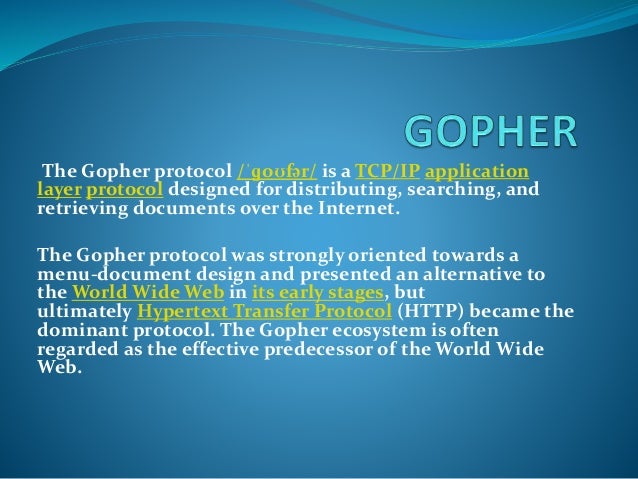 GOPHER

The Gopher protocol /ˈɡoʊfər/ is a TCP/IP application layer protocol designed for distributing, searching, and retrieving documents over the Internet.

The Gopher protocol was strongly oriented towards a menu-document design and presented an alternative to the World Wide Web in its early stages, but ultimately Hypertext Transfer Protocol (HTTP) became the dominant protocol. The Gopher ecosystem is often regarded as the effective predecessor of the World Wide Web.